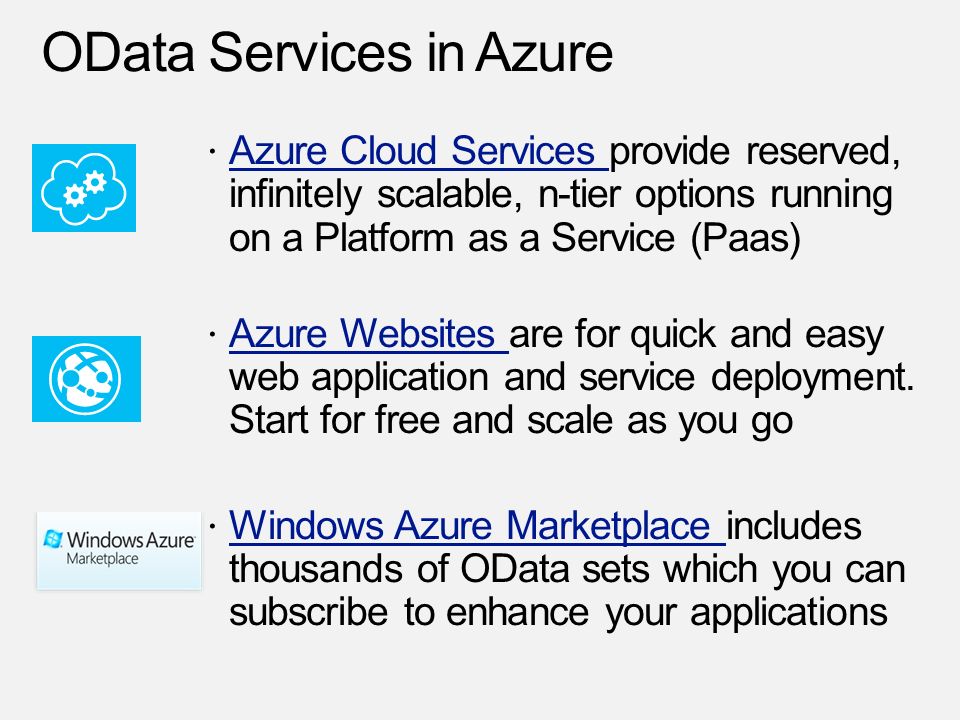 OData Services in Azure

· Azure Cloud Services provide reserved, infinitely scalable, n-tier options running on a Platform as a Service (Paas)

· Azure Websites are for quick and easy web application and service deployment. Start for free and scale as you go

Windows Azure Marketplace

· Windows Azure Marketplace includes thousands of OData sets which you can subscribe to enhance your applications